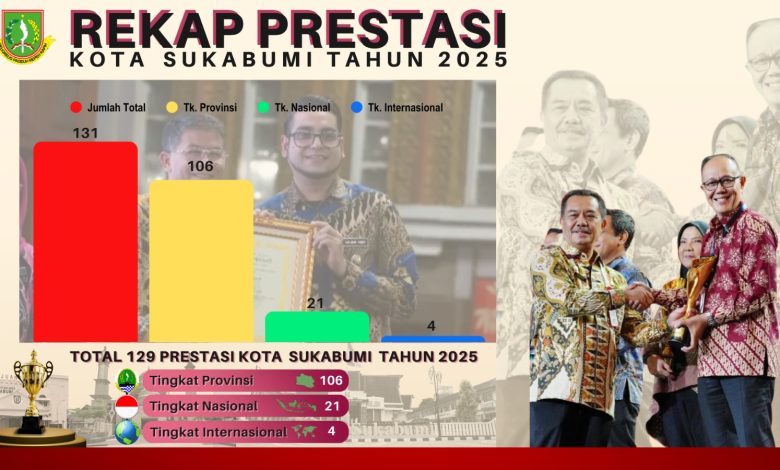 REKAP PRESTASI
KOTA SUKABUMI TAHUN 2025

Jumlah Total
Tk. Provinsi
Tk. Nasional
Tk. Internasional

131
106
21
4

TOTAL 129 PRESTASI KOTA SUKABUMI TAHUN 2025

Tingkat Provinsi 106
Tingkat Nasional 21
Tingkat Internasional 4